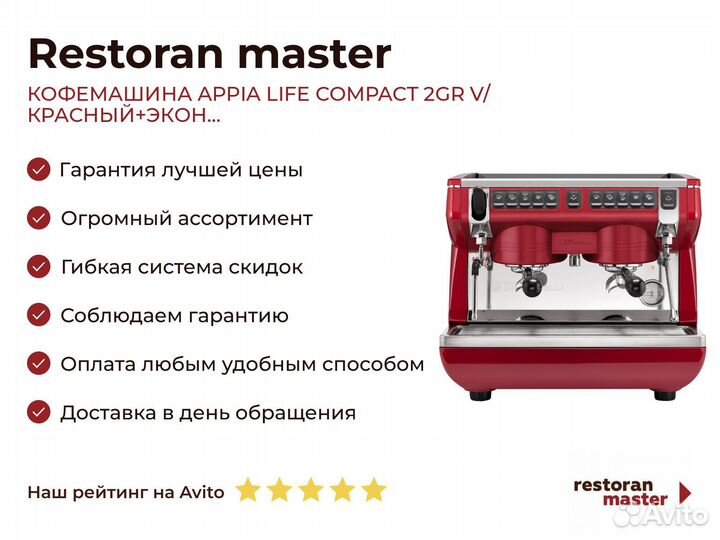 Restoran master

КОФЕМАШИНА APPIA LIFE COMPACT 2GR V/ КРАСНЫЙ+ЭКОН...

Гарантия лучшей цены

Огромный ассортимент

Гибкая система скидок

Соблюдаем гарантию

Оплата любым удобным способом

Доставка в день обращения

Наш рейтинг на Avito

restoran master

Avito